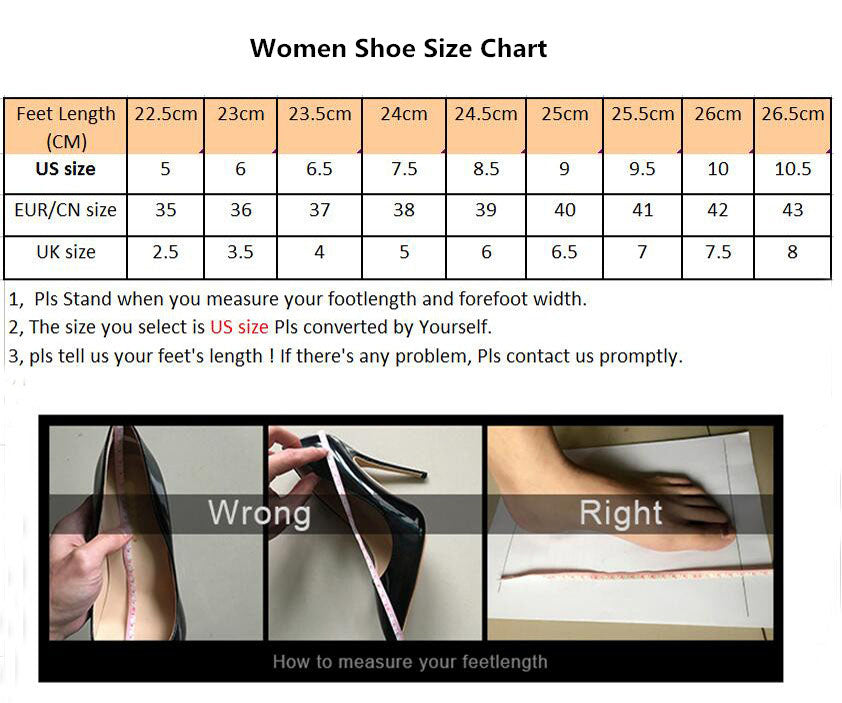 Women Shoe Size Chart

| Feet Length (CM) | 22.5cm | 23cm | 23.5cm | 24cm | 24.5cm | 25cm | 25.5cm | 26cm | 26.5cm |
|---|---|---|---|---|---|---|---|---|---|
| US size | 5 | 6 | 6.5 | 7.5 | 8.5 | 9 | 9.5 | 10 | 10.5 |
| EUR/CN size | 35 | 36 | 37 | 38 | 39 | 40 | 41 | 42 | 43 |
| UK size | 2.5 | 3.5 | 4 | 5 | 6 | 6.5 | 7 | 7.5 | 8 |

1, Pls Stand when you measure your footlength and forefoot width.
2, The size you select is US size Pls converted by Yourself.
3, pls tell us your feet's length ! If there's any problem, Pls contact us promptly.

Wrong

Right

How to measure your feetlength